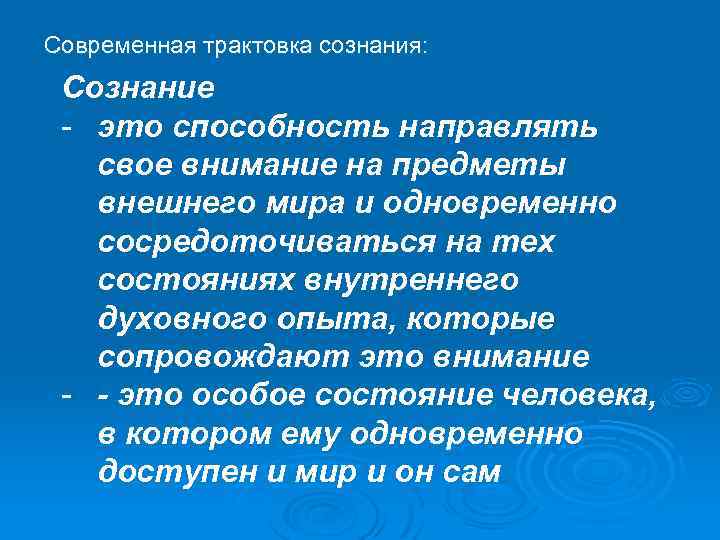 Современная трактовка сознания:

Сознание

- это способность направлять свое внимание на предметы внешнего мира и одновременно сосредоточиваться на тех состояниях внутреннего духовного опыта, которые сопровождают это внимание

- - это особое состояние человека, в котором ему одновременно доступен и мир и он сам